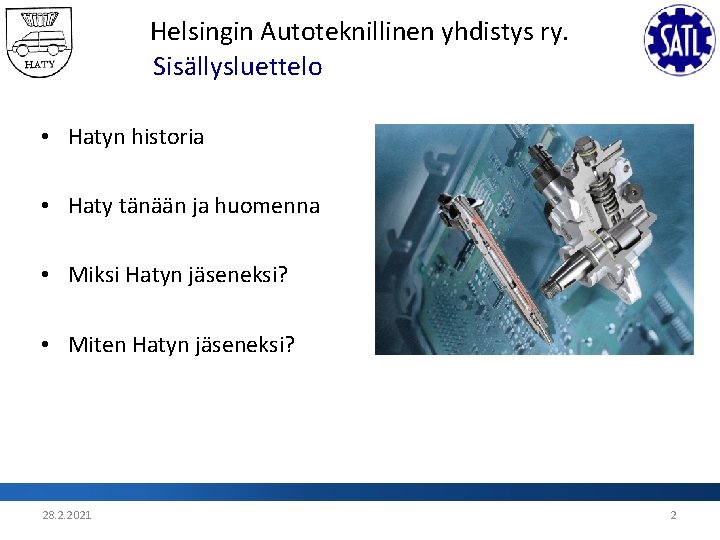 HATY

Helsingin Autoteknillinen yhdistys ry.
Sisällysluettelo

SATL

• Hatyn historia

• Haty tänään ja huomenna

• Miksi Hatyn jäseneksi?

• Miten Hatyn jäseneksi?

28.2.2021

2